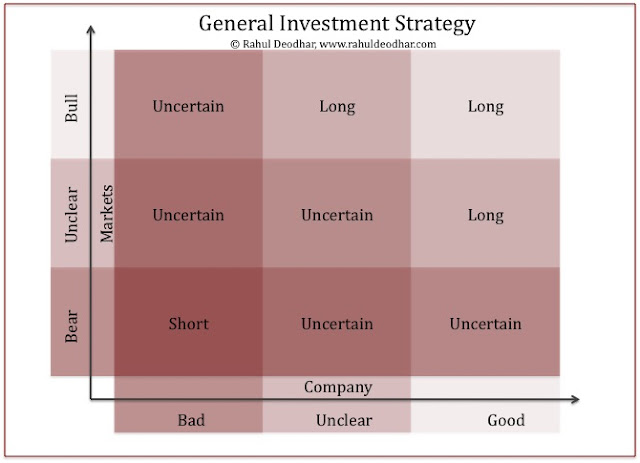 General Investment Strategy
© Rahul Deodhar, www.rahuldeodhar.com

Markets

| | Bad | Unclear | Good |
|---|---|---|---|
| Bull | Uncertain | Long | Long |
| Unclear | Uncertain | Uncertain | Long |
| Bear | Short | Uncertain | Uncertain |

Company